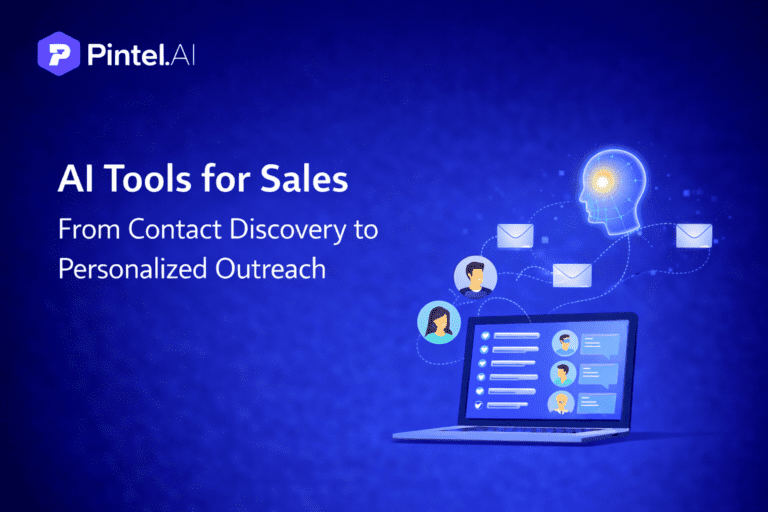 Pintel.AI

AI Tools for Sales

From Contact Discovery to Personalized Outreach